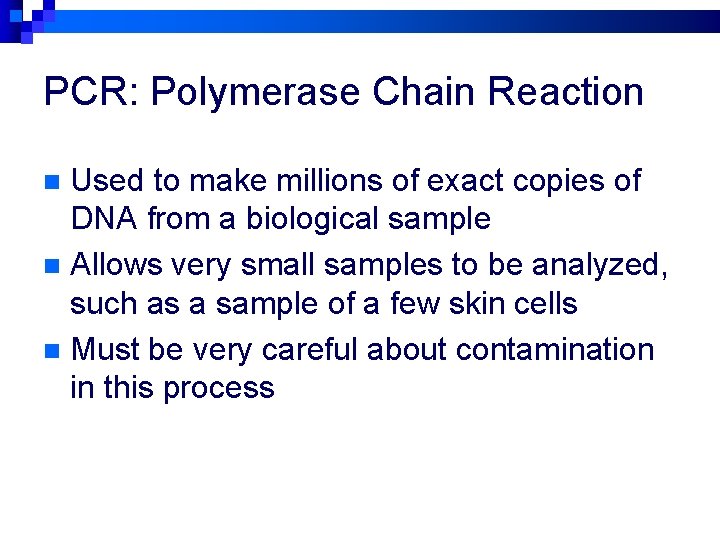 PCR: Polymerase Chain Reaction

- Used to make millions of exact copies of DNA from a biological sample
- Allows very small samples to be analyzed, such as a sample of a few skin cells
- Must be very careful about contamination in this process